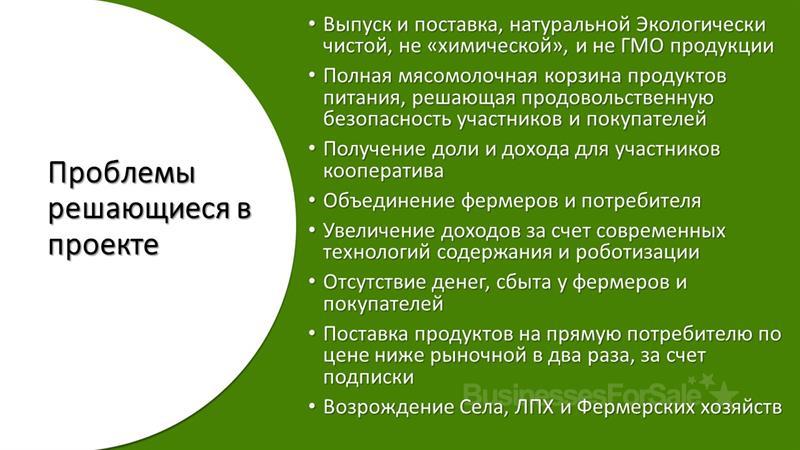 Проблемы решающиеся в проекте

• Выпуск и поставка, натуральной Экологически чистой, не «химической», и не ГМО продукции
• Полная мясомолочная корзина продуктов питания, решающая продовольственную безопасность участников и покупателей
• Получение доли и дохода для участников кооператива
• Объединение фермеров и потребителя
• Увеличение доходов за счет современных технологий содержания и роботизации
• Отсутствие денег, сбыта у фермеров и покупателей
• Поставка продуктов на прямую потребителю по цене ниже рыночной в два раза, за счет подписки
• Возрождение Села, ЛПХ и Фермерских хозяйств

BusinessesForSale